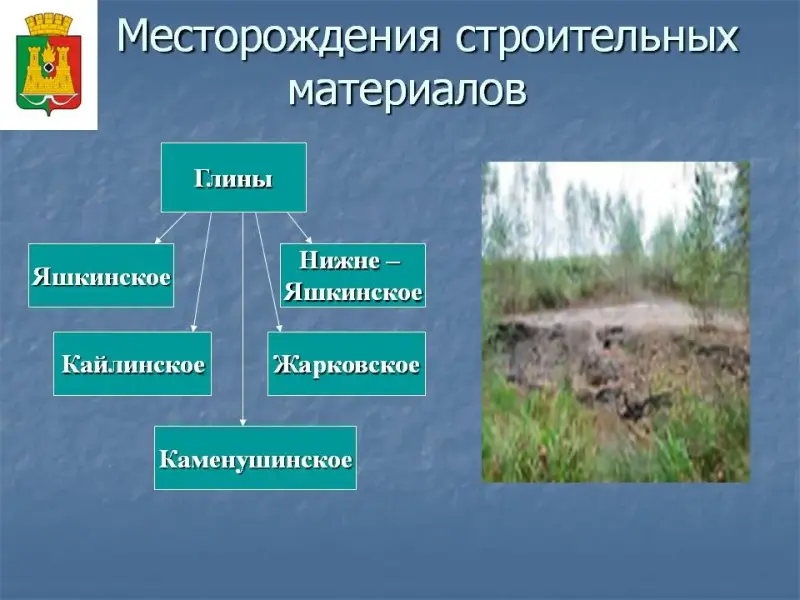 Месторождения строительных материалов

Глины

Яшкинское

Нижне – Яшкинское

Кайлинское

Жарковское

Каменушинское